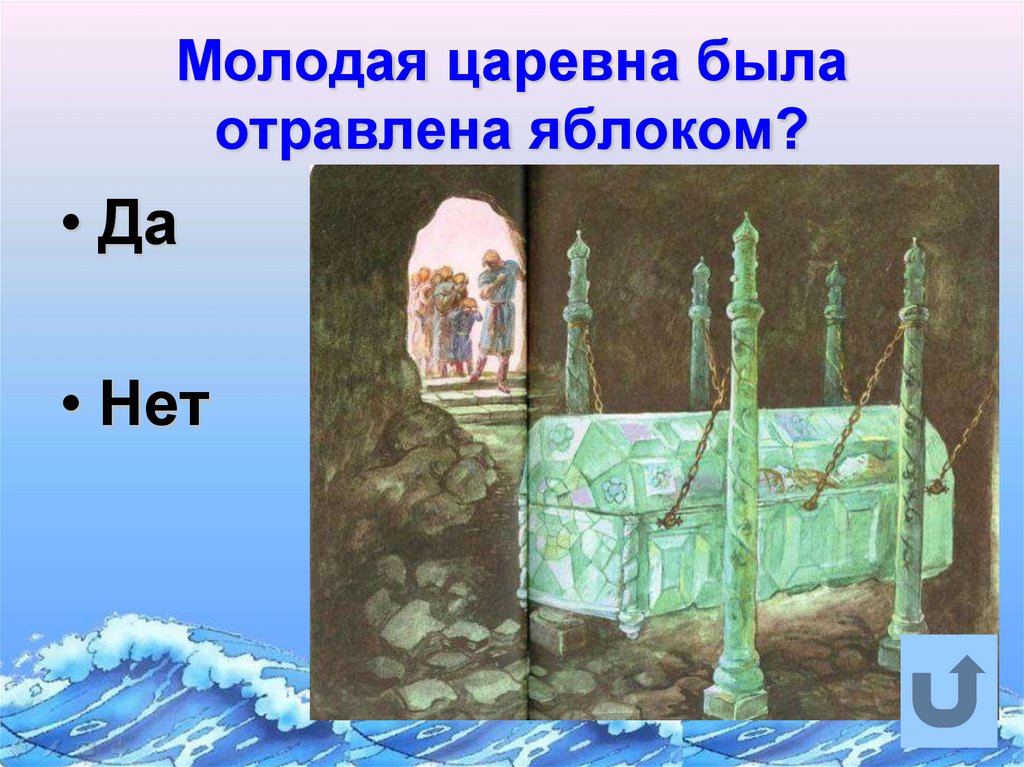 Молодая царевна была отравлена яблоком?

• Да

• Нет